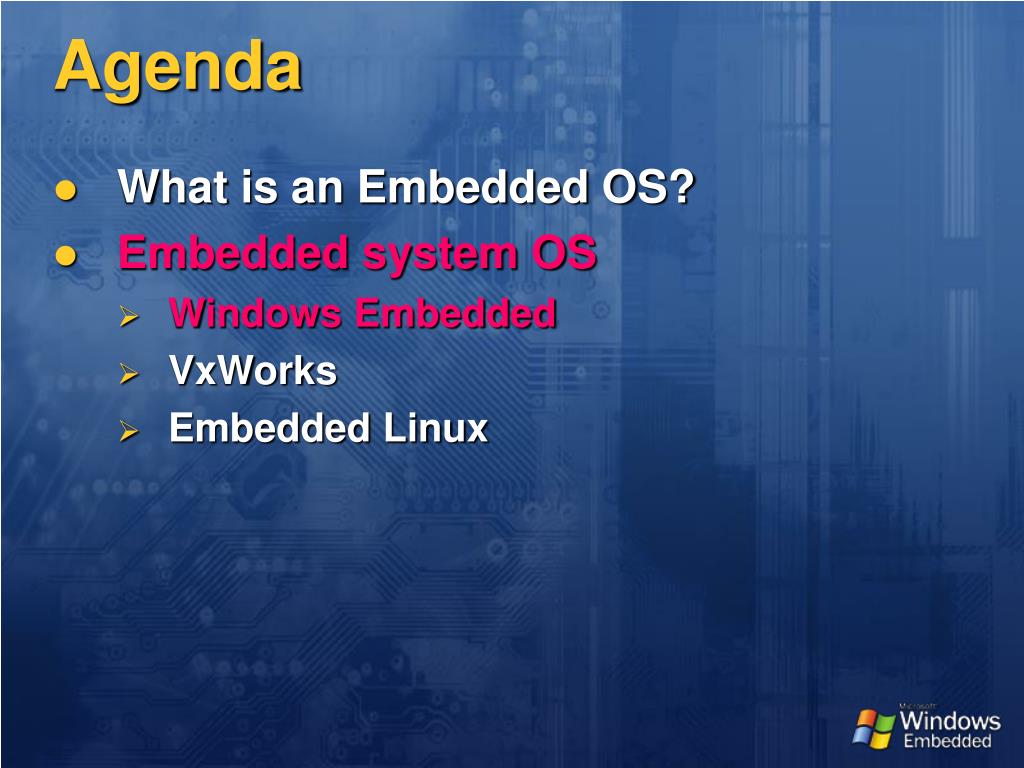 Agenda

- What is an Embedded OS?
- Embedded system OS
  - Windows Embedded
  - VxWorks
  - Embedded Linux

Microsoft Windows Embedded